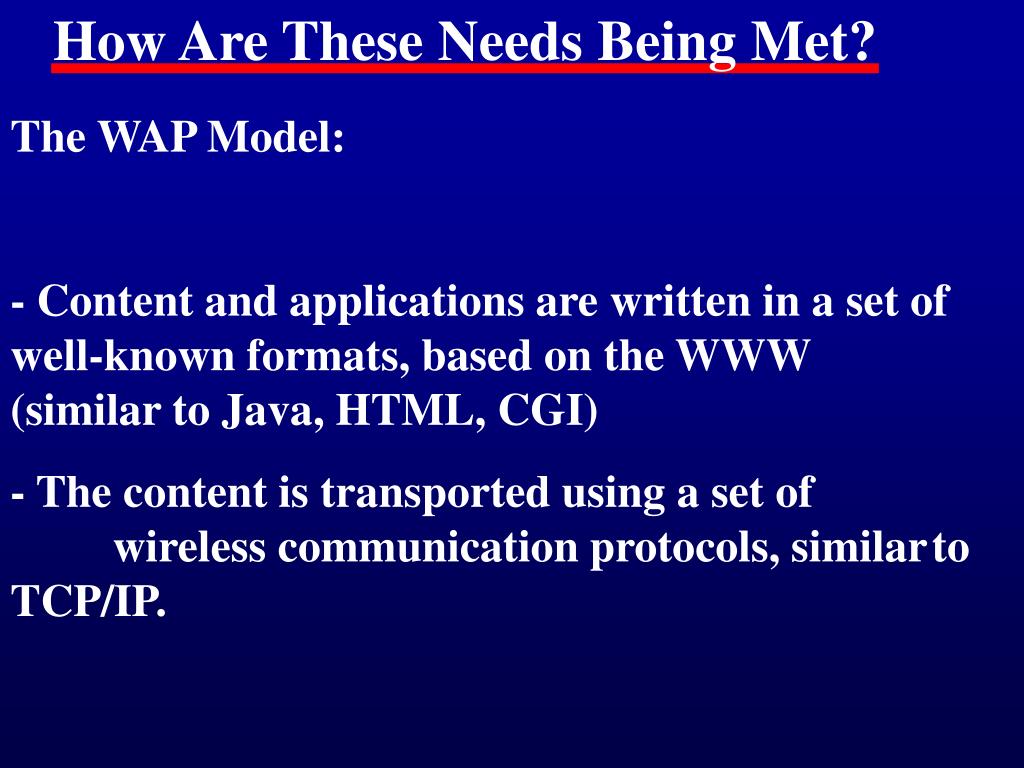 How Are These Needs Being Met?

The WAP Model:

- Content and applications are written in a set of well-known formats, based on the WWW (similar to Java, HTML, CGI)

- The content is transported using a set of wireless communication protocols, similar to TCP/IP.